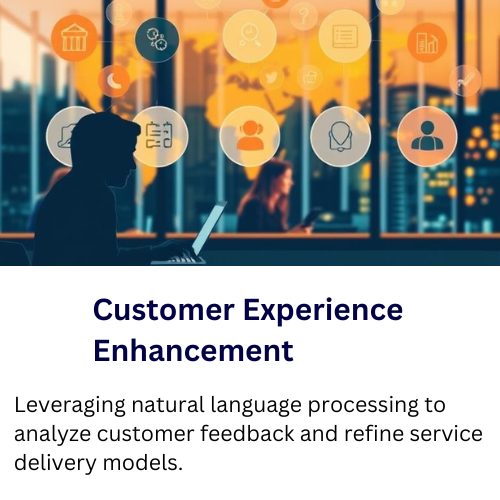 Customer Experience Enhancement

Leveraging natural language processing to analyze customer feedback and refine service delivery models.